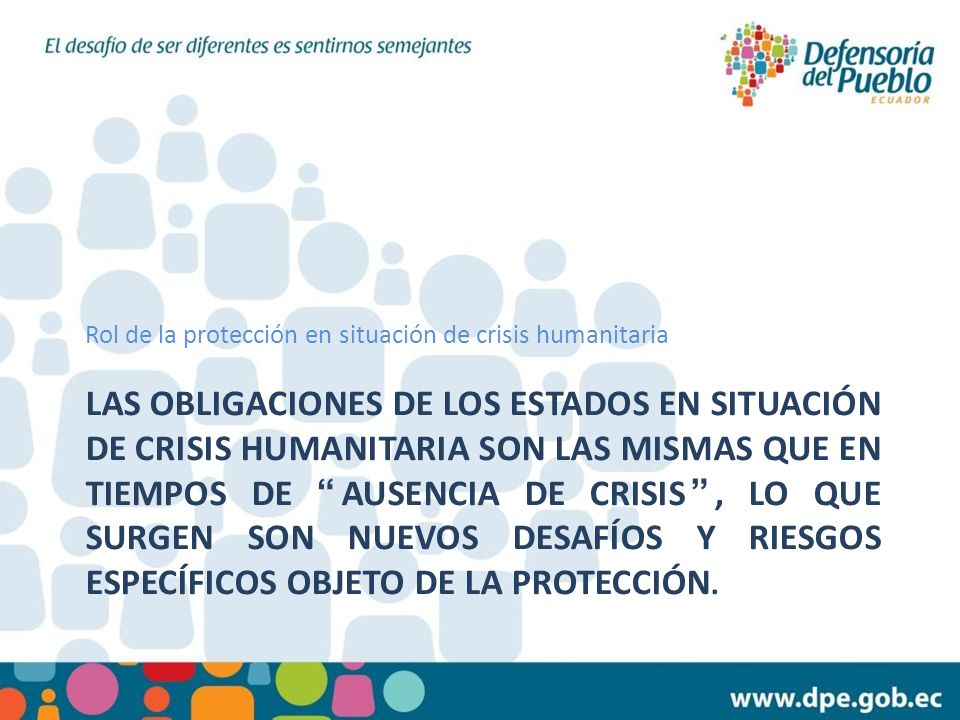 El desafío de ser diferentes es sentirnos semejantes

Defensoría del Pueblo
ECUADOR

Rol de la protección en situación de crisis humanitaria

LAS OBLIGACIONES DE LOS ESTADOS EN SITUACIÓN DE CRISIS HUMANITARIA SON LAS MISMAS QUE EN TIEMPOS DE “AUSENCIA DE CRISIS”, LO QUE SURGEN SON NUEVOS DESAFÍOS Y RIESGOS ESPECÍFICOS OBJETO DE LA PROTECCIÓN.

www.dpe.gob.ec